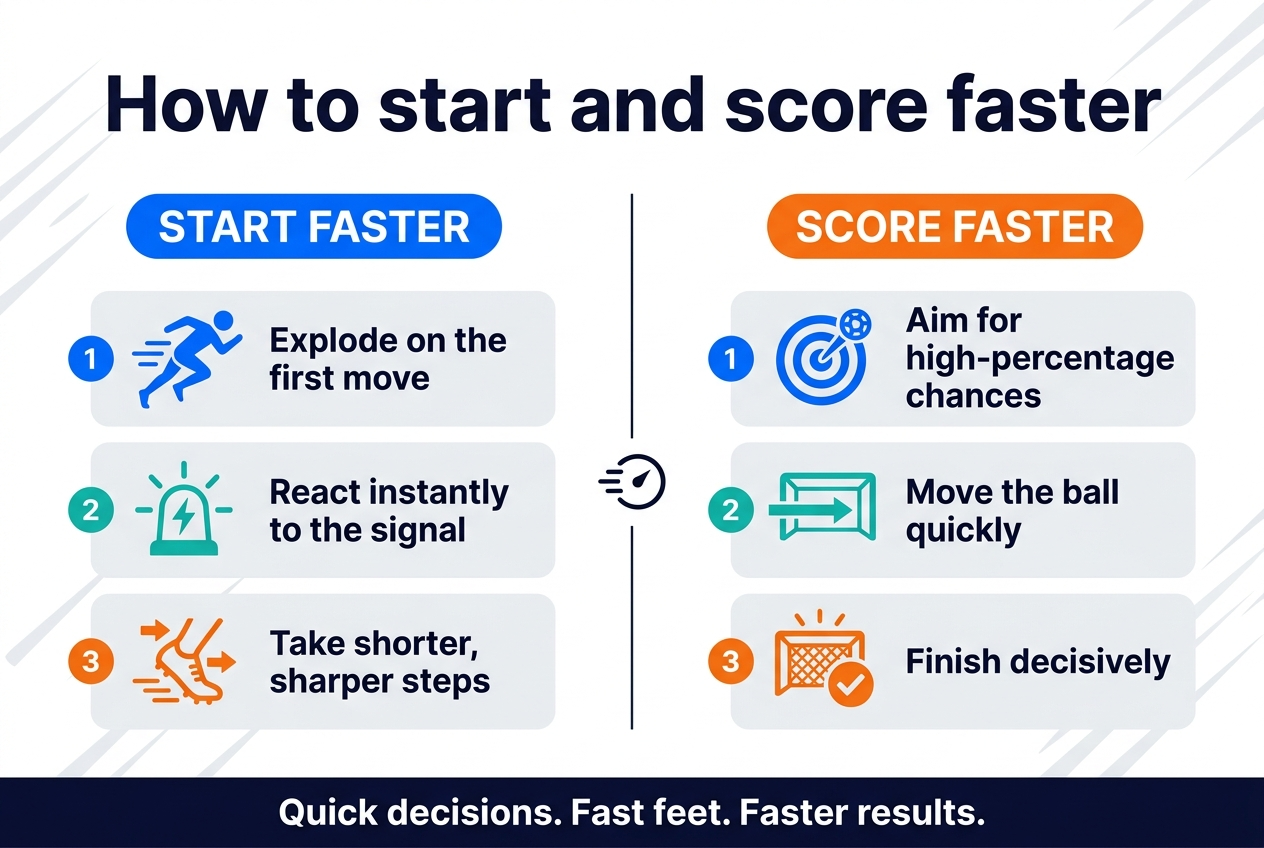 How to start and score faster

START FASTER

1 Explode on the first move

2 React instantly to the signal

3 Take shorter, sharper steps

SCORE FASTER

1 Aim for high-percentage chances

2 Move the ball quickly

3 Finish decisively

Quick decisions. Fast feet. Faster results.